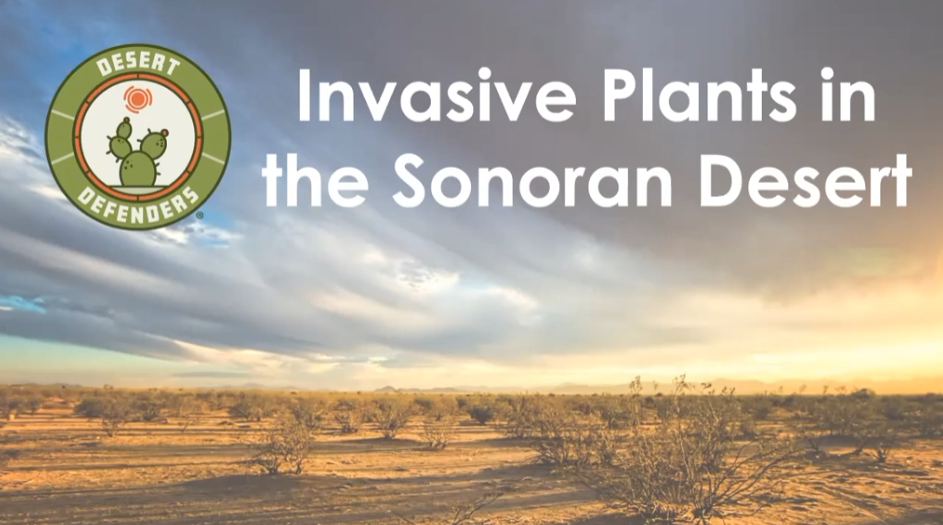 DESERT DEFENDERS

Invasive Plants in the Sonoran Desert